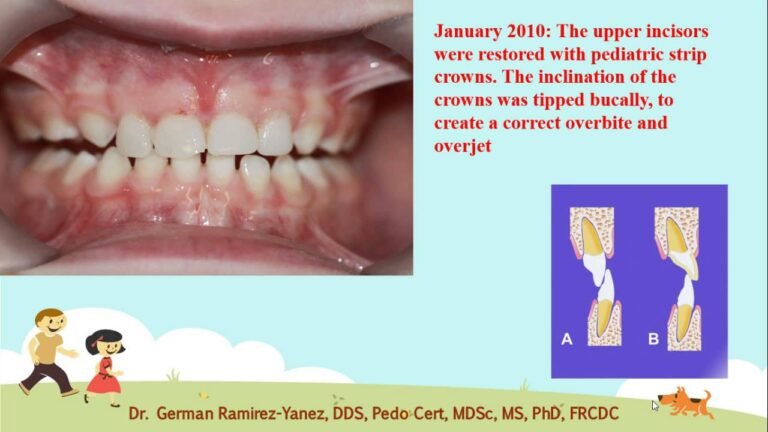 January 2010: The upper incisors were restored with pediatric strip crowns. The inclination of the crowns was tipped bucally, to create a correct overbite and overjet

A

B

Dr. German Ramirez-Yanez, DDS, Pedo Cert, MDSc, MS, PhD, FRCDC